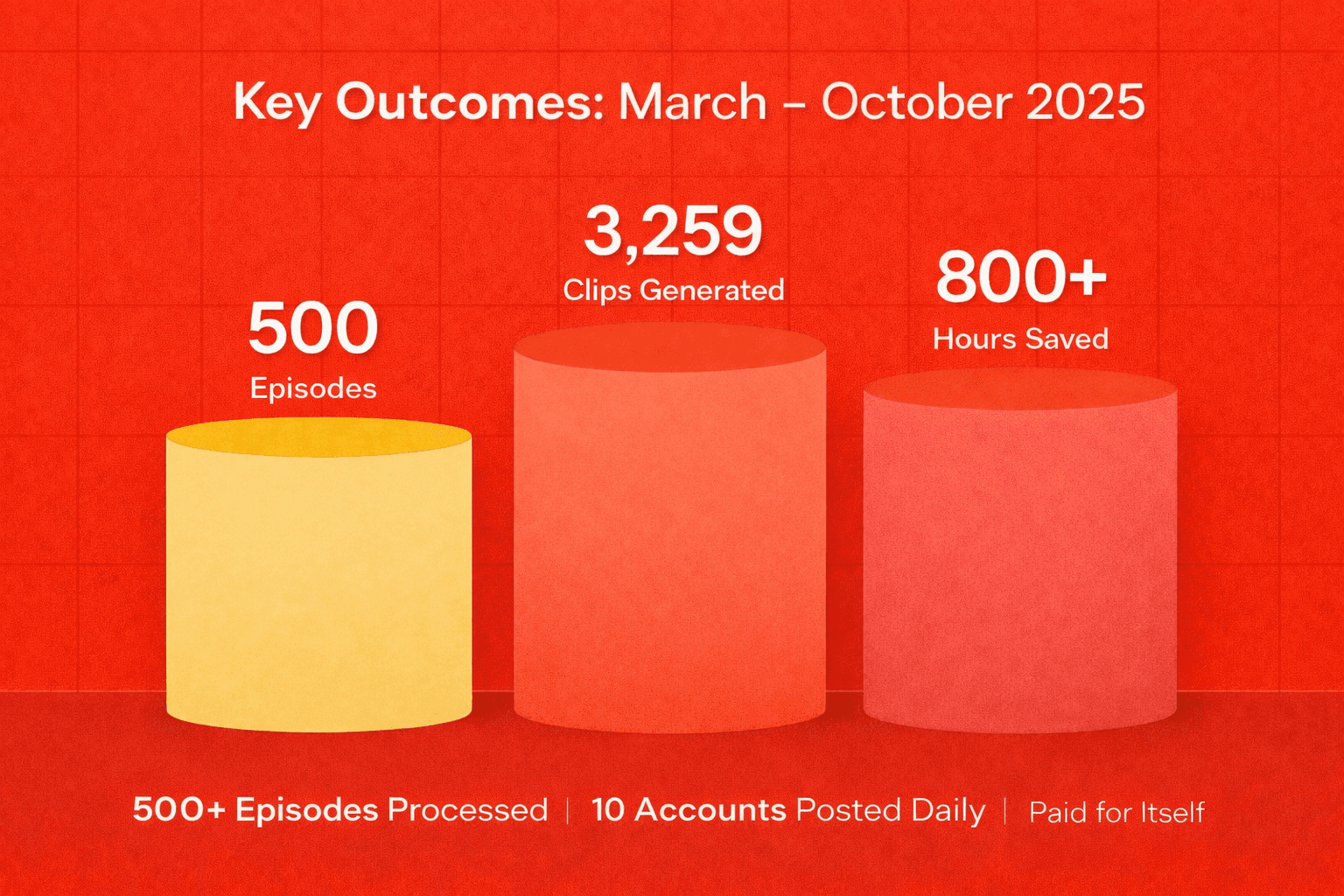 Key Outcomes: March – October 2025

500
Episodes

3,259
Clips Generated

800+
Hours Saved

500+ Episodes Processed | 10 Accounts Posted Daily | Paid for Itself